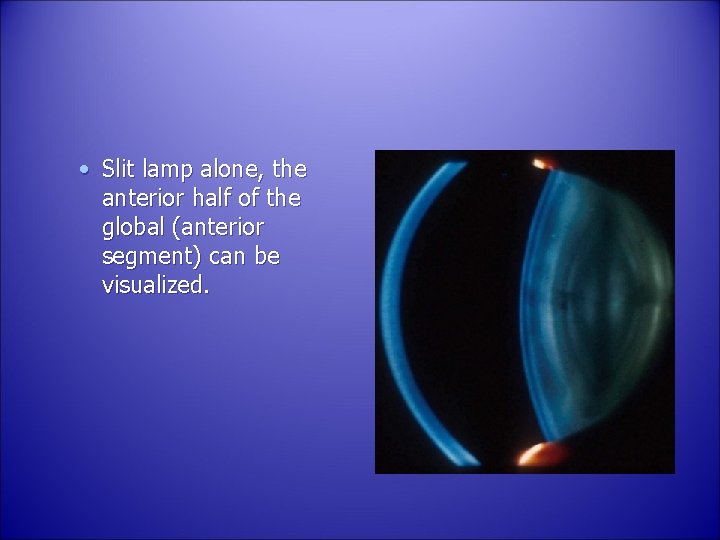 • Slit lamp alone, the anterior half of the global (anterior segment) can be visualized.